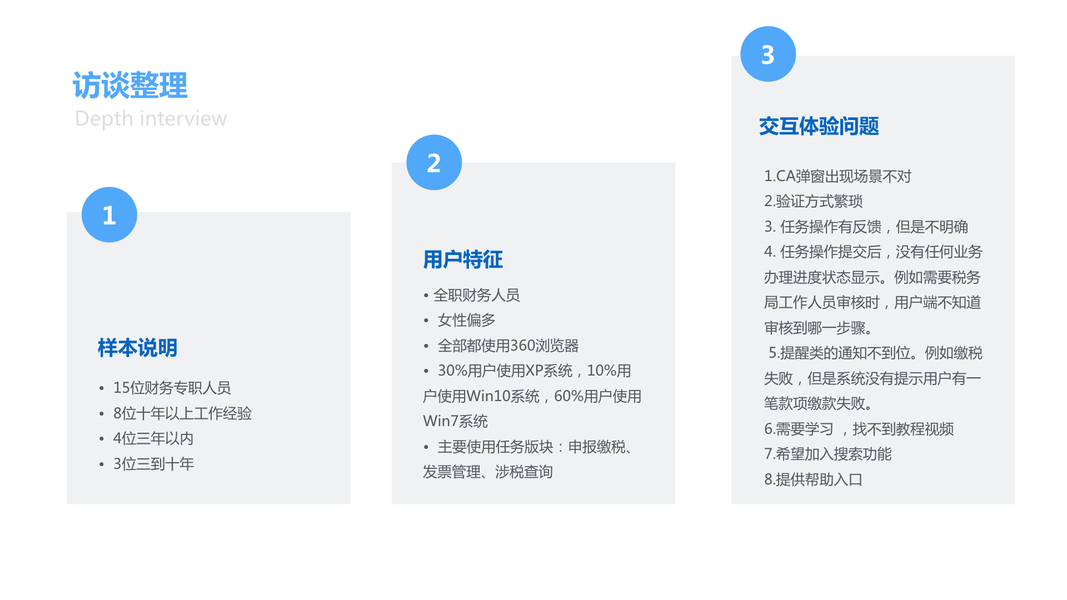 访谈整理
Depth interview

1

样本说明

• 15位财务专职人员
• 8位十年以上工作经验
• 4位三年以内
• 3位三到十年

2

用户特征

• 全职财务人员
• 女性偏多
• 全部都使用360浏览器
• 30%用户使用XP系统，10%用户使用Win10系统，60%用户使用Win7系统
• 主要使用任务版块：申报缴税、发票管理、涉税查询

3

交互体验问题

1.CA弹窗出现场景不对
2.验证方式繁琐
3. 任务操作有反馈，但是不明确
4. 任务操作提交后，没有任何业务办理进度状态显示。例如需要税务局工作人员审核时，用户端不知道审核到哪一步骤。
5.提醒类的通知不到位。例如缴税失败，但是系统没有提示用户有一笔款项缴款失败。
6.需要学习 ，找不到教程视频
7.希望加入搜索功能
8.提供帮助入口